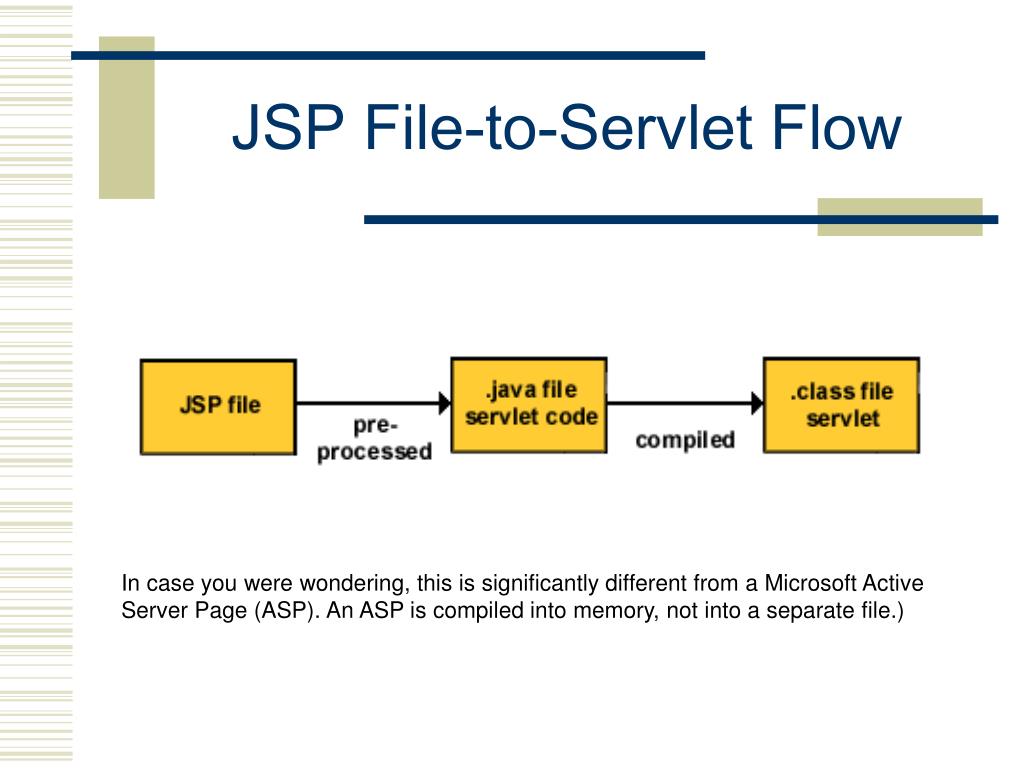 JSP File-to-Servlet Flow

JSP file

pre-processed

.java file servlet code

compiled

.class file servlet

In case you were wondering, this is significantly different from a Microsoft Active Server Page (ASP). An ASP is compiled into memory, not into a separate file.)